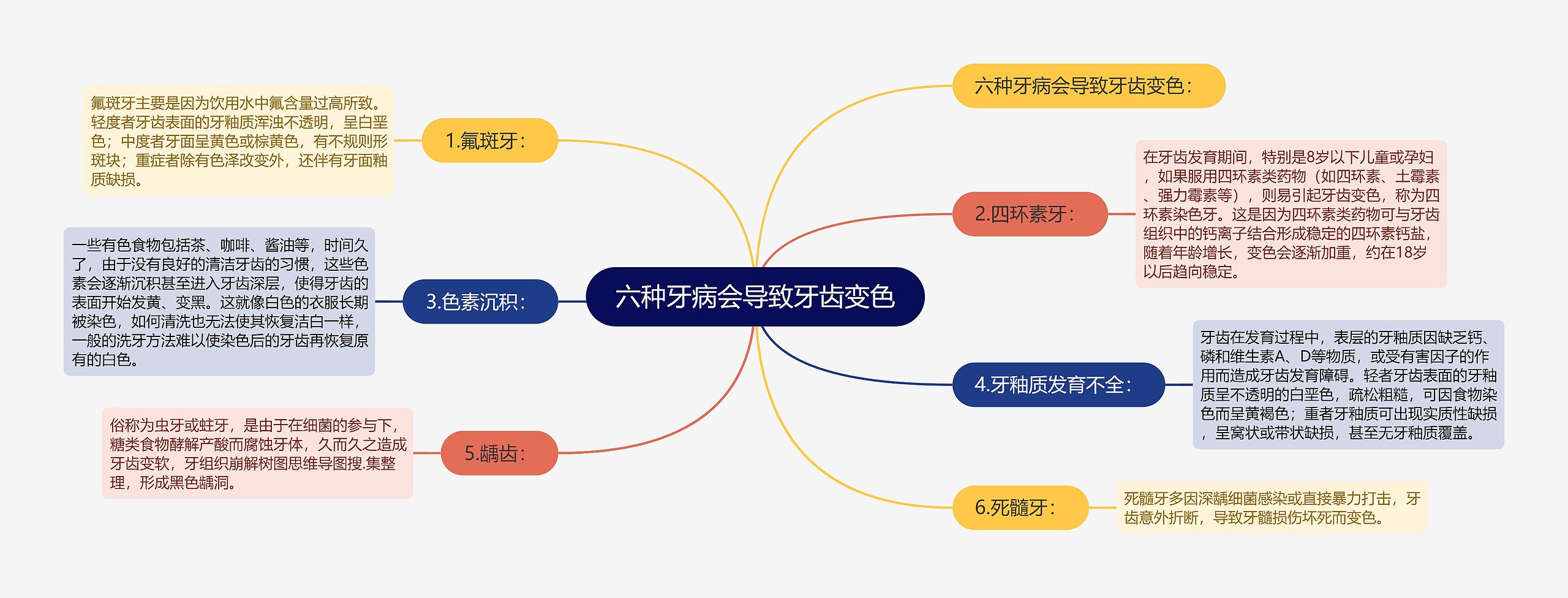 六种牙病会导致牙齿变色

六种牙病会导致牙齿变色：

1.氟斑牙：

氟斑牙主要是因为饮用水中氟含量过高所致。轻度者牙齿表面的牙釉质浑浊不透明，呈白垩色；中度者牙面呈黄色或棕黄色，有不规则形斑块；重症者除有色泽改变外，还伴有牙面釉质缺损。

2.四环素牙：

在牙齿发育期间，特别是8岁以下儿童或孕妇，如果服用四环素类药物（如四环素、土霉素、强力霉素等），则易引起牙齿变色，称为四环素染色牙。这是因为四环素类药物可与牙齿组织中的钙离子结合形成稳定的四环素钙盐，随着年龄增长，变色会逐渐加重，约在18岁以后趋向稳定。

3.色素沉积：

一些有色食物包括茶、咖啡、酱油等，时间久了，由于没有良好的清洁牙齿的习惯，这些色素会逐渐沉积甚至进入牙齿深层，使得牙齿的表面开始发黄、变黑。这就像白色的衣服长期被染色，如何清洗也无法使其恢复洁白一样，一般的洗牙方法难以使染色后的牙齿再恢复原有的白色。

4.牙釉质发育不全：

牙齿在发育过程中，表层的牙釉质因缺乏钙、磷和维生素A、D等物质，或受有害因子的作用而造成牙齿发育障碍。轻者牙齿表面的牙釉质呈不透明的白垩色，疏松粗糙，可因食物染色而呈黄褐色；重者牙釉质可出现实质性缺损，呈窝状或带状缺损，甚至无牙釉质覆盖。

5.龋齿：

俗称为虫牙或蛀牙，是由于在细菌的参与下，糖类食物酵解产酸而腐蚀牙体，久而久之造成牙齿变软，牙组织崩解树图思维导图搜.集整理，形成黑色龋洞。

6.死髓牙：

死髓牙多因深龋细菌感染或直接暴力打击，牙齿意外折断，导致牙髓损伤坏死而变色。